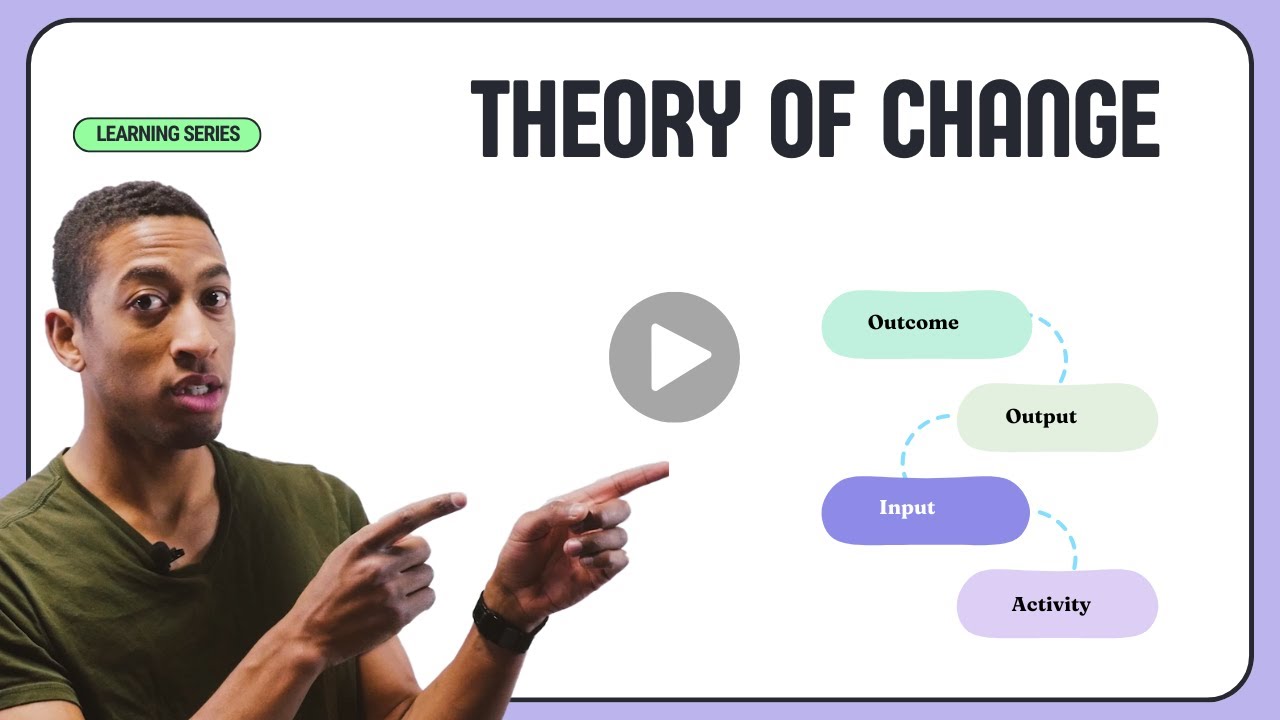 LEARNING SERIES

THEORY OF CHANGE

Outcome

Output

Input

Activity